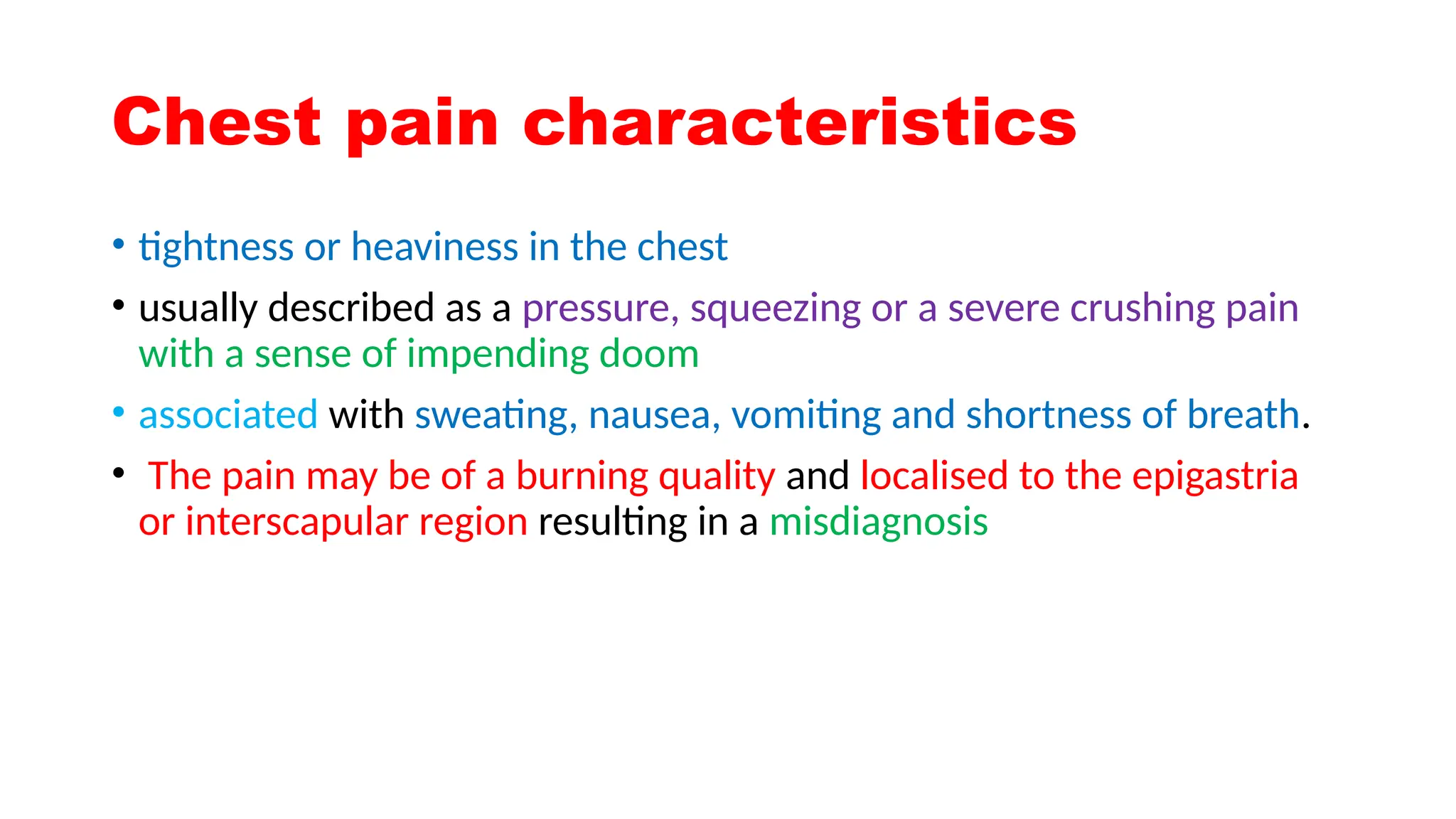 Chest pain characteristics

• tightness or heaviness in the chest

• usually described as a pressure, squeezing or a severe crushing pain with a sense of impending doom

• associated with sweating, nausea, vomiting and shortness of breath.

• The pain may be of a burning quality and localised to the epigastria or interscapular region resulting in a misdiagnosis